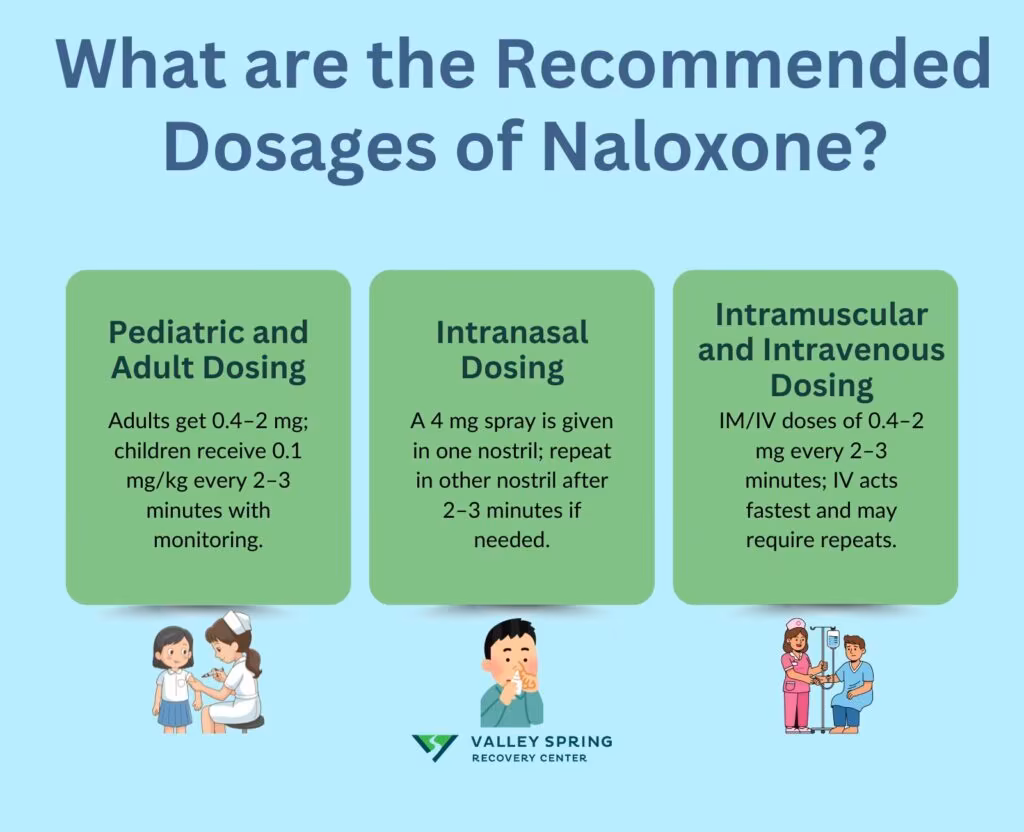 What are the Recommended Dosages of Naloxone?

Pediatric and Adult Dosing

Adults get 0.4–2 mg; children receive 0.1 mg/kg every 2–3 minutes with monitoring.

Intranasal Dosing

A 4 mg spray is given in one nostril; repeat in other nostril after 2–3 minutes if needed.

Intramuscular and Intravenous Dosing

IM/IV doses of 0.4–2 mg every 2–3 minutes; IV acts fastest and may require repeats.

VALLEY SPRING
RECOVERY CENTER